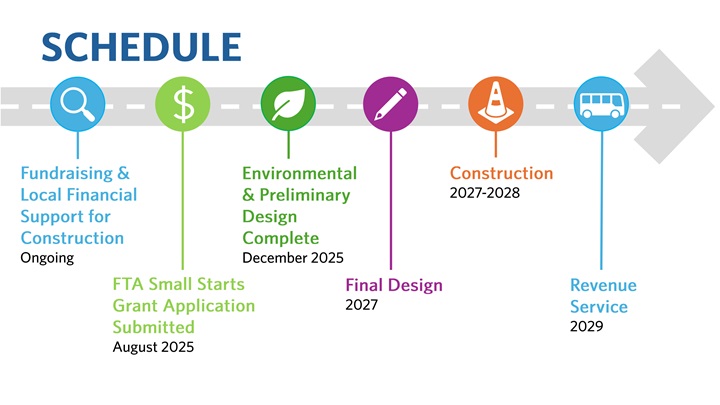 SCHEDULE

$

Fundraising & Local Financial Support for Construction
Ongoing

FTA Small Starts Grant Application Submitted
August 2025

Environmental & Preliminary Design Complete
December 2025

Final Design
2027

Construction
2027-2028

Revenue Service
2029